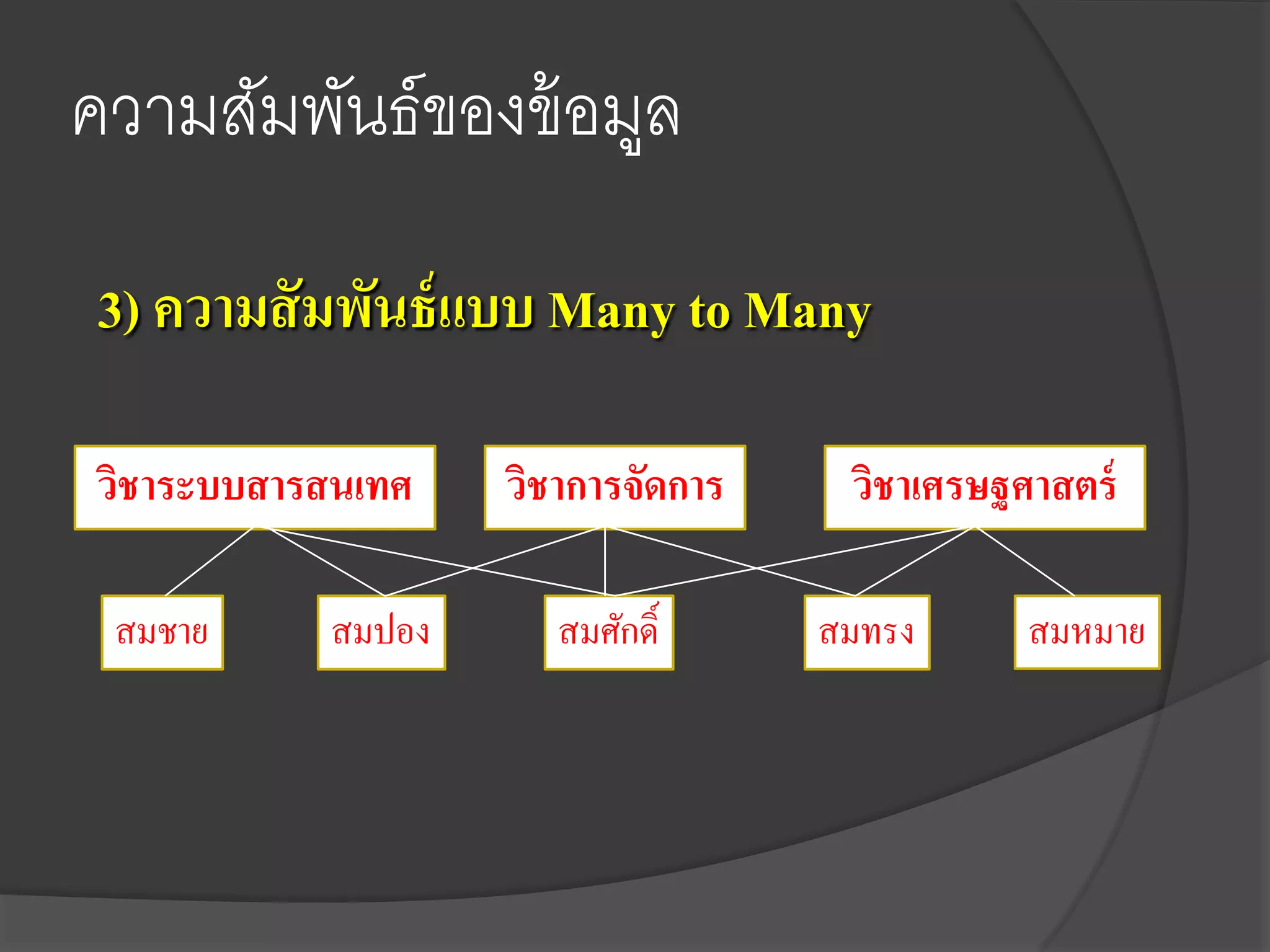 ความสัมพันธ์ของข้อมูล

3) ความสัมพันธ์แบบ Many to Many

วิชาระบบสารสนเทศ

วิชาการจัดการ

วิชาเศรษฐศาสตร์

สมชาย

สมปอง

สมศักดิ์

สมทรง

สมหมาย